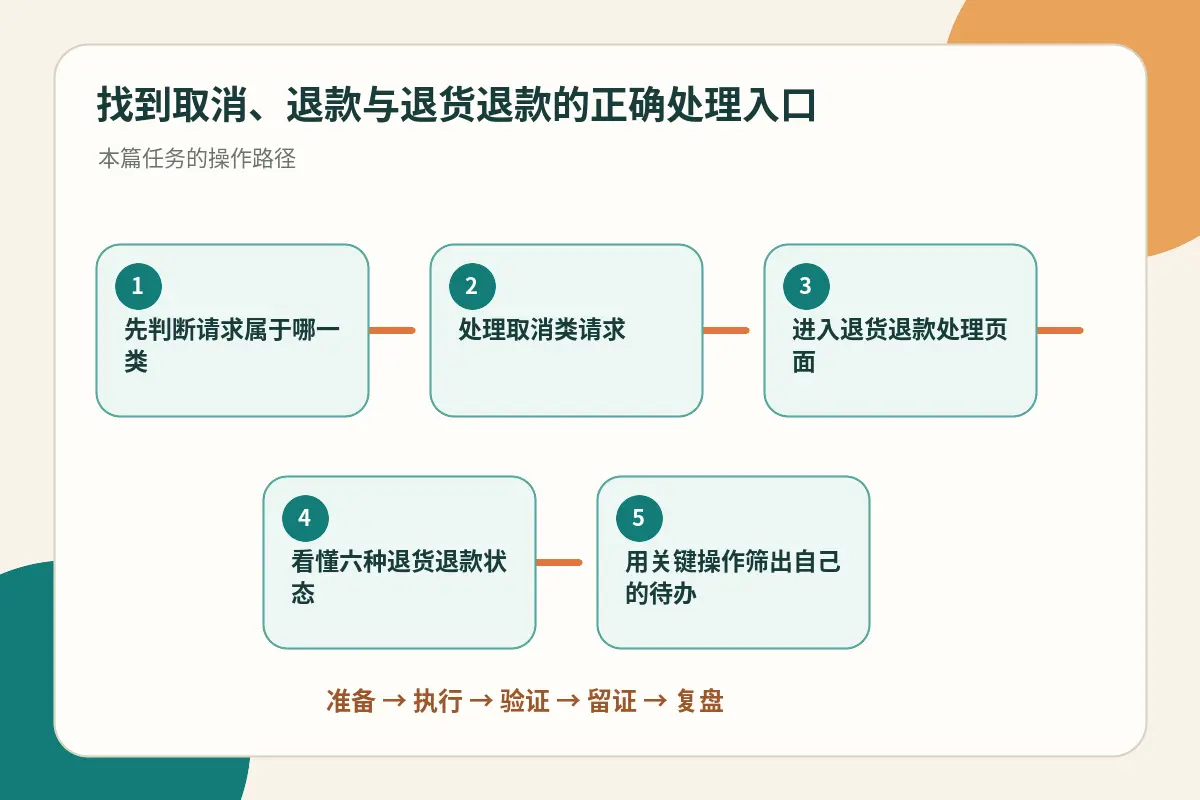 找到取消、退款与退货退款的正确处理入口

本篇任务的操作路径

1
先判断请求属于哪一类

2
处理取消类请求

3
进入退货退款处理页面

4
看懂六种退货退款状态

5
用关键操作筛出自己的待办

准备 → 执行 → 验证 → 留证 → 复盘